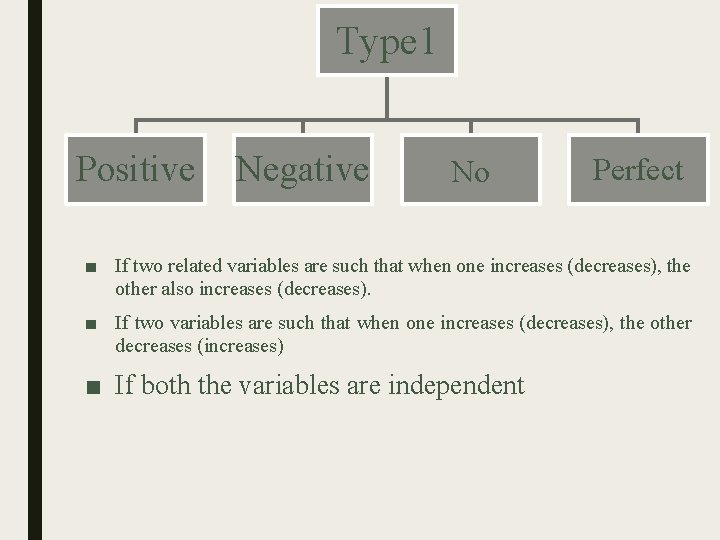 Type1

Positive

Negative

No

Perfect

■ If two related variables are such that when one increases (decreases), the other also increases (decreases).

■ If two variables are such that when one increases (decreases), the other decreases (increases)

■ If both the variables are independent